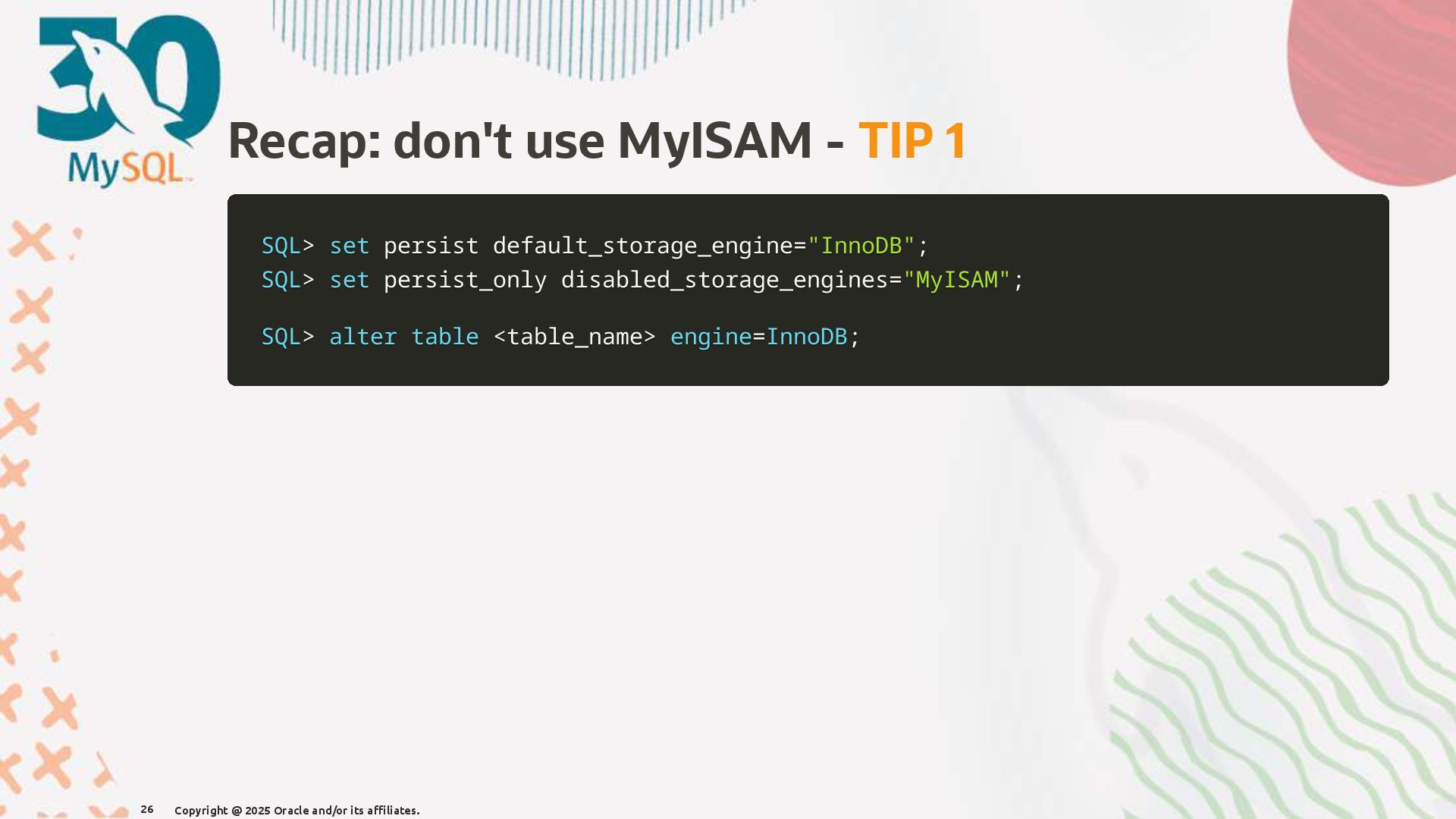 30
MySQL

Recap: don't use MyISAM - TIP 1

SQL> set persist default_storage_engine="InnoDB";
SQL> set persist_only disabled_storage_engines="MyISAM";

SQL> alter table <table_name> engine=InnoDB;

26 Copyright @ 2025 Oracle and/or its affiliates.